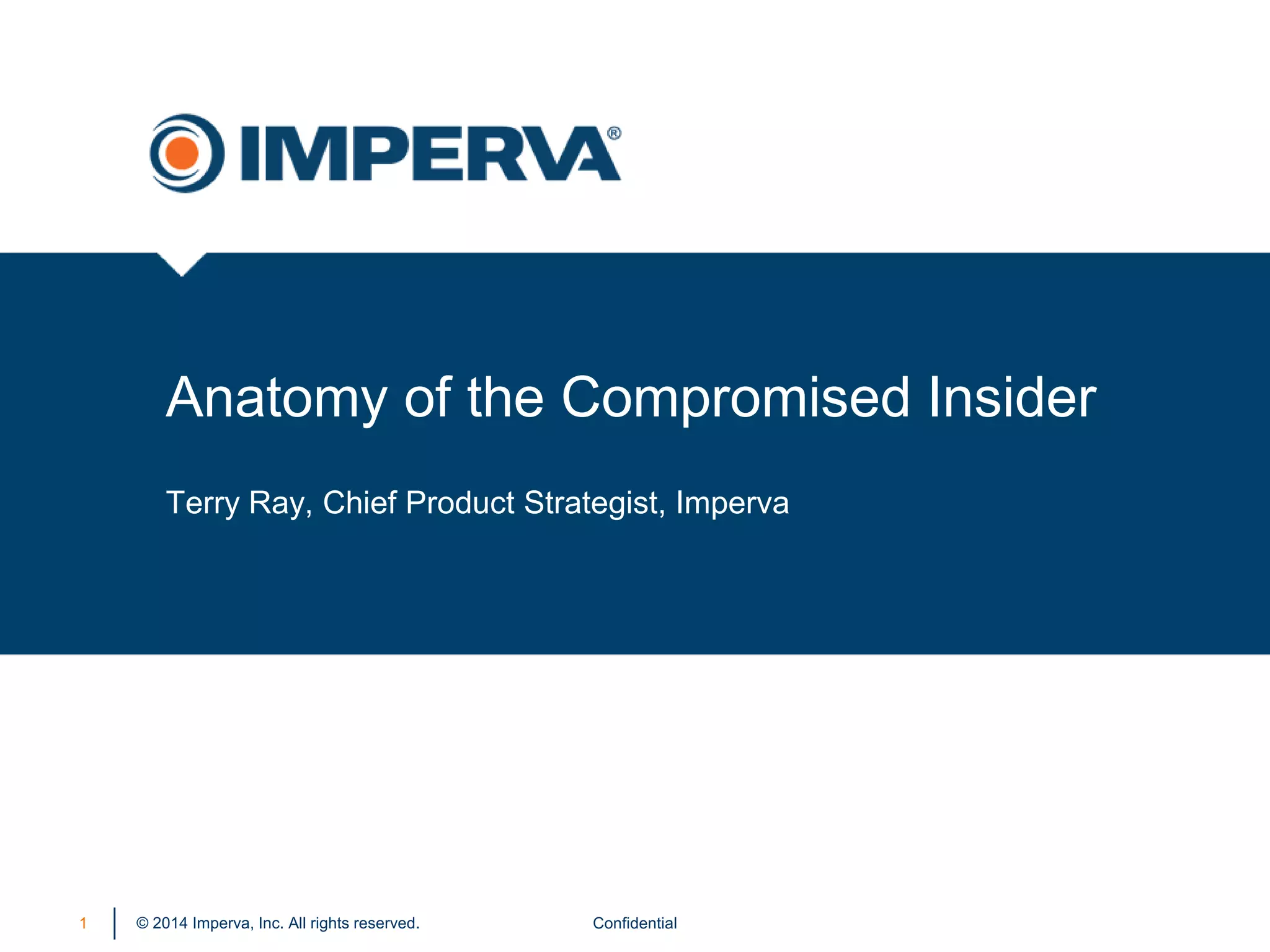 IMPERVA®

Anatomy of the Compromised Insider

Terry Ray, Chief Product Strategist, Imperva

1 © 2014 Imperva, Inc. All rights reserved. Confidential